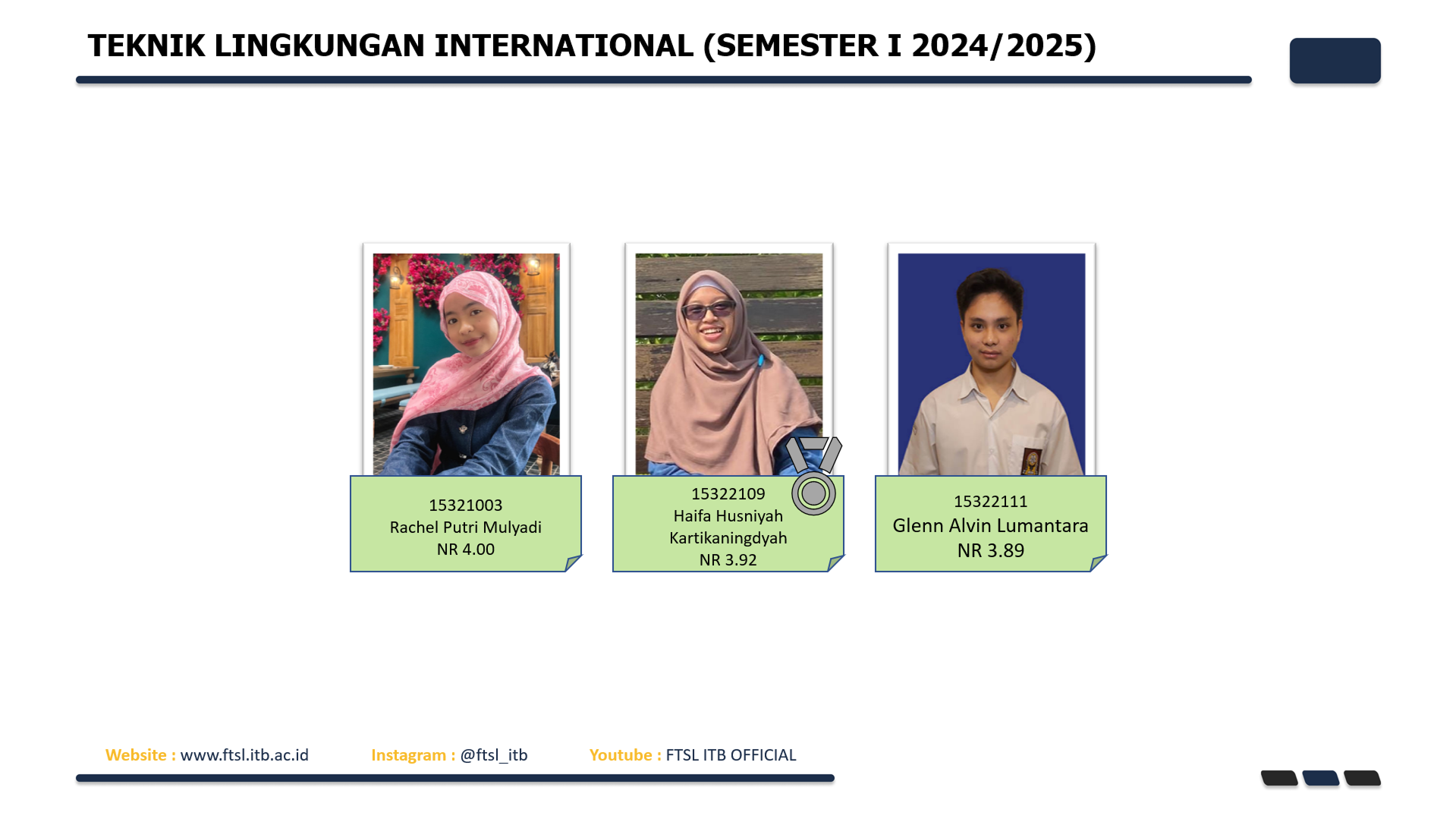 TEKNIK LINGKUNGAN INTERNATIONAL (SEMESTER I 2024/2025)

15321003
Rachel Putri Mulyadi
NR 4.00

15322109
Haifa Husniyah Kartikaningdyah
NR 3.92

15322111
Glenn Alvin Lumantara
NR 3.89

Website : www.ftsl.itb.ac.id Instagram : @ftsl_itb Youtube : FTSL ITB OFFICIAL